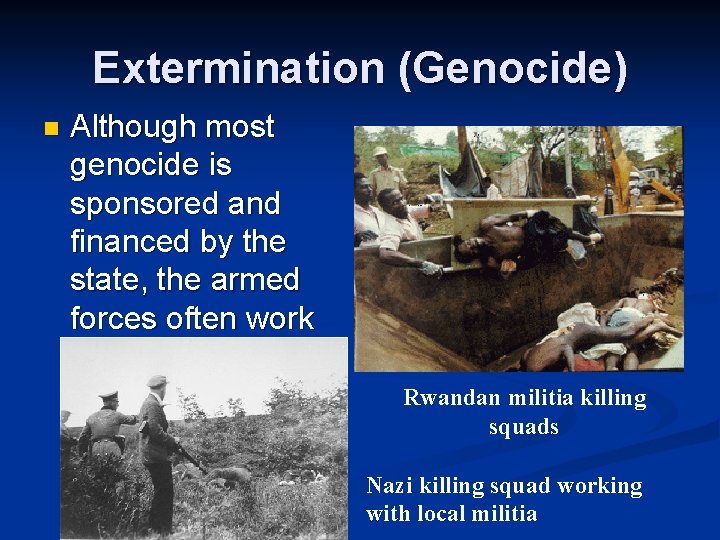 Extermination (Genocide)

Although most genocide is sponsored and financed by the state, the armed forces often work

Rwandan militia killing squads

Nazi killing squad working with local militia